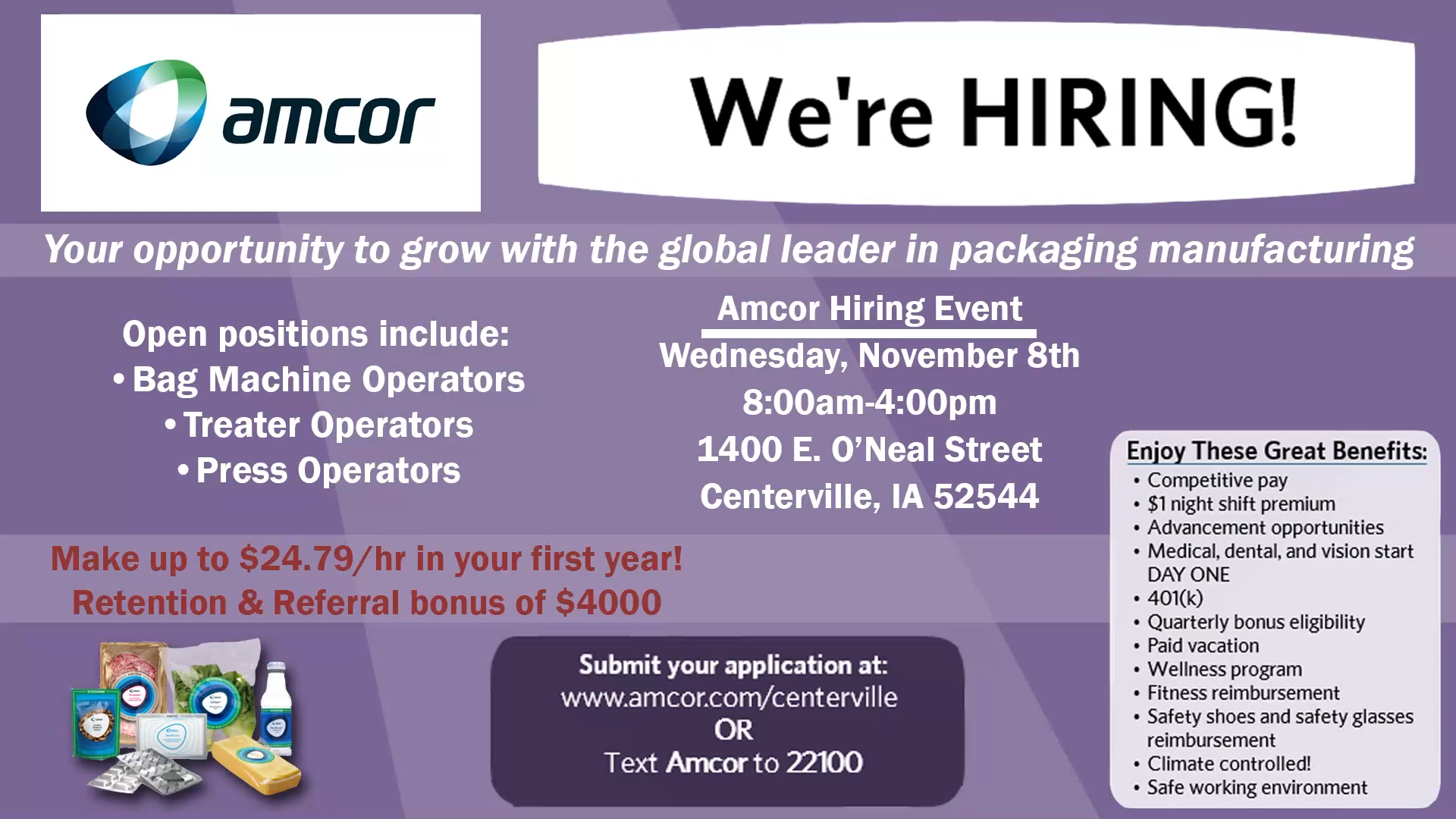 amcor

We're HIRING!

Your opportunity to grow with the global leader in packaging manufacturing

Open positions include:
• Bag Machine Operators
• Treater Operators
• Press Operators

Amcor Hiring Event
Wednesday, November 8th
8:00am-4:00pm
1400 E. O'Neal Street
Centerville, IA 52544

Make up to $24.79/hr in your first year!
Retention & Referral bonus of $4000

Submit your application at:
www.amcor.com/centerville
OR
Text Amcor to 22100

Enjoy These Great Benefits:
• Competitive pay
• $1 night shift premium
• Advancement opportunities
• Medical, dental, and vision start DAY ONE
• 401(k)
• Quarterly bonus eligibility
• Paid vacation
• Wellness program
• Fitness reimbursement
• Safety shoes and safety glasses reimbursement
• Climate controlled!
• Safe working environment